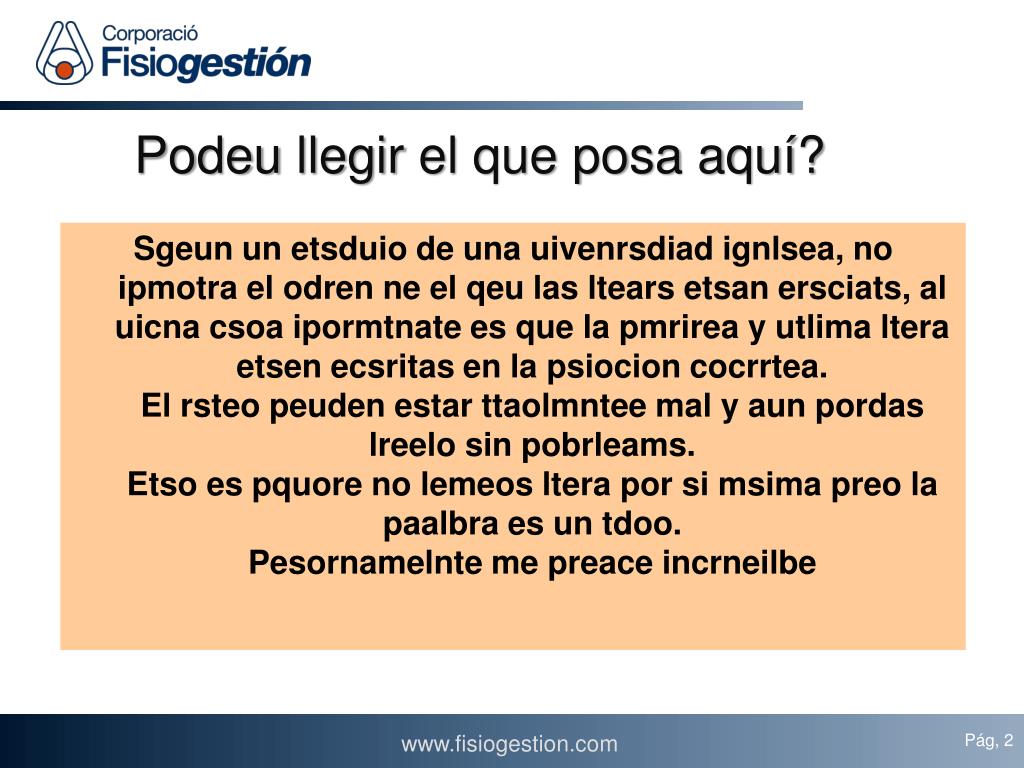 Corporació
Fisiogestión

Podeu llegir el que posa aquí?

Sgeun un etsduio de una uivenrsdiad ignlsea, no ipmotra el odren ne el qeu las ltears etsan ersciats, al uicna csoa ipormtnate es que la pmrirea y utlima ltera etsen ecsritas en la psiocion cocrrtea.
El rsteo peuden estar ttaolmntee mal y aun pordas lreelo sin pobrleams.
Etso es pquore no lemeos ltera por si msima preo la paalbra es un tdoo.
Pesornamelnte me preace incrneilbe

www.fisiogestion.com

Pág, 2